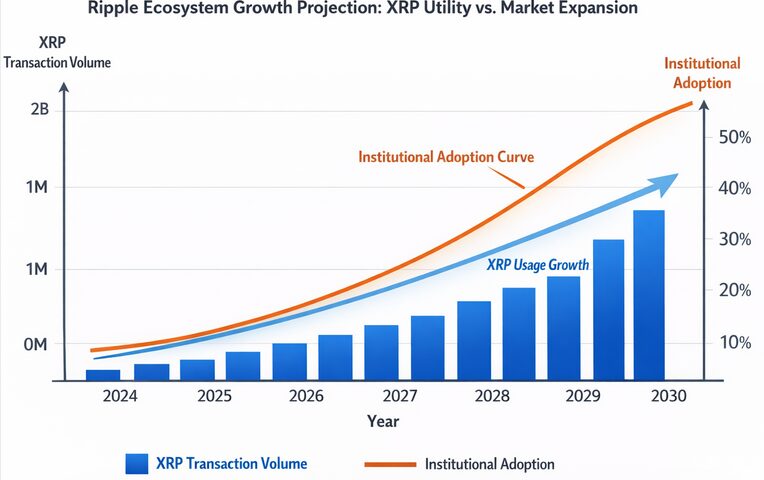 Ripple Ecosystem Growth Projection: XRP Utility vs. Market Expansion

XRP
Transaction Volume

Institutional Adoption

2B
1M
1M
0M

50%
40%
30%
20%
10%

Institutional Adoption Curve

XRP Usage Growth

2024
2025
2026
2027
2028
2029
2030

Year

XRP Transaction Volume
Institutional Adoption